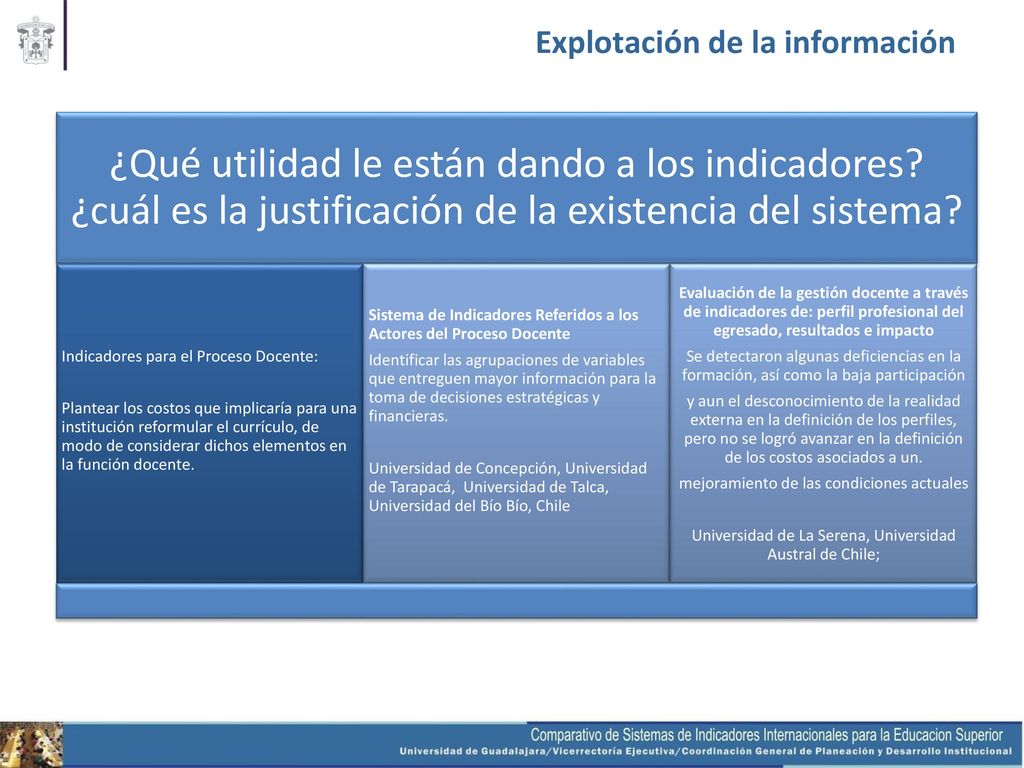 Explotación de la información

¿Qué utilidad le están dando a los indicadores? ¿cuál es la justificación de la existencia del sistema?

Indicadores para el Proceso Docente:

Plantear los costos que implicaría para una institución reformular el currículo, de modo de considerar dichos elementos en la función docente.

Sistema de Indicadores Referidos a los Actores del Proceso Docente

Identificar las agrupaciones de variables que entreguen mayor información para la toma de decisiones estratégicas y financieras.

Universidad de Concepción, Universidad de Tarapacá, Universidad de Talca, Universidad del Bío Bío, Chile

Evaluación de la gestión docente a través de indicadores de: perfil profesional del egresado, resultados e impacto

Se detectaron algunas deficiencias en la formación, así como la baja participación

y aun el desconocimiento de la realidad externa en la definición de los perfiles, pero no se logró avanzar en la definición de los costos asociados a un.

mejoramiento de las condiciones actuales

Universidad de La Serena, Universidad Austral de Chile;

Comparativo de Sistemas de Indicadores Internacionales para la Educacion Superior
Universidad de Guadalajara/Vicerrectoría Ejecutiva/Coordinación General de Planeación y Desarrollo Institucional